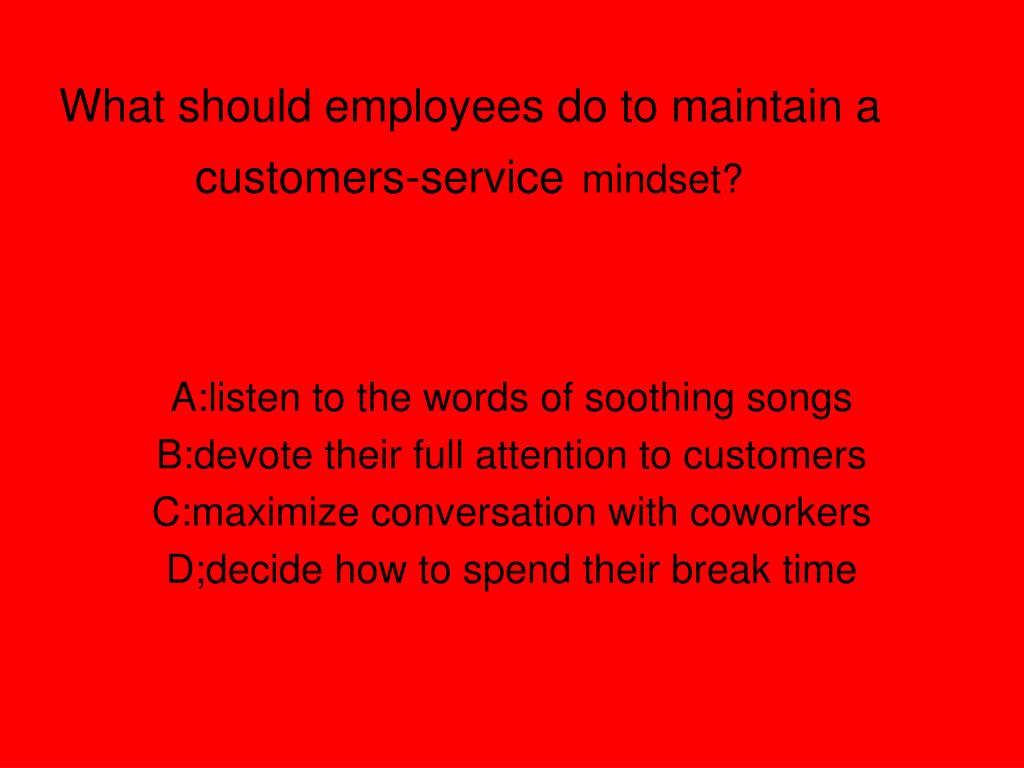 What should employees do to maintain a customers-service mindset?

A:listen to the words of soothing songs
B:devote their full attention to customers
C:maximize conversation with coworkers
D;decide how to spend their break time